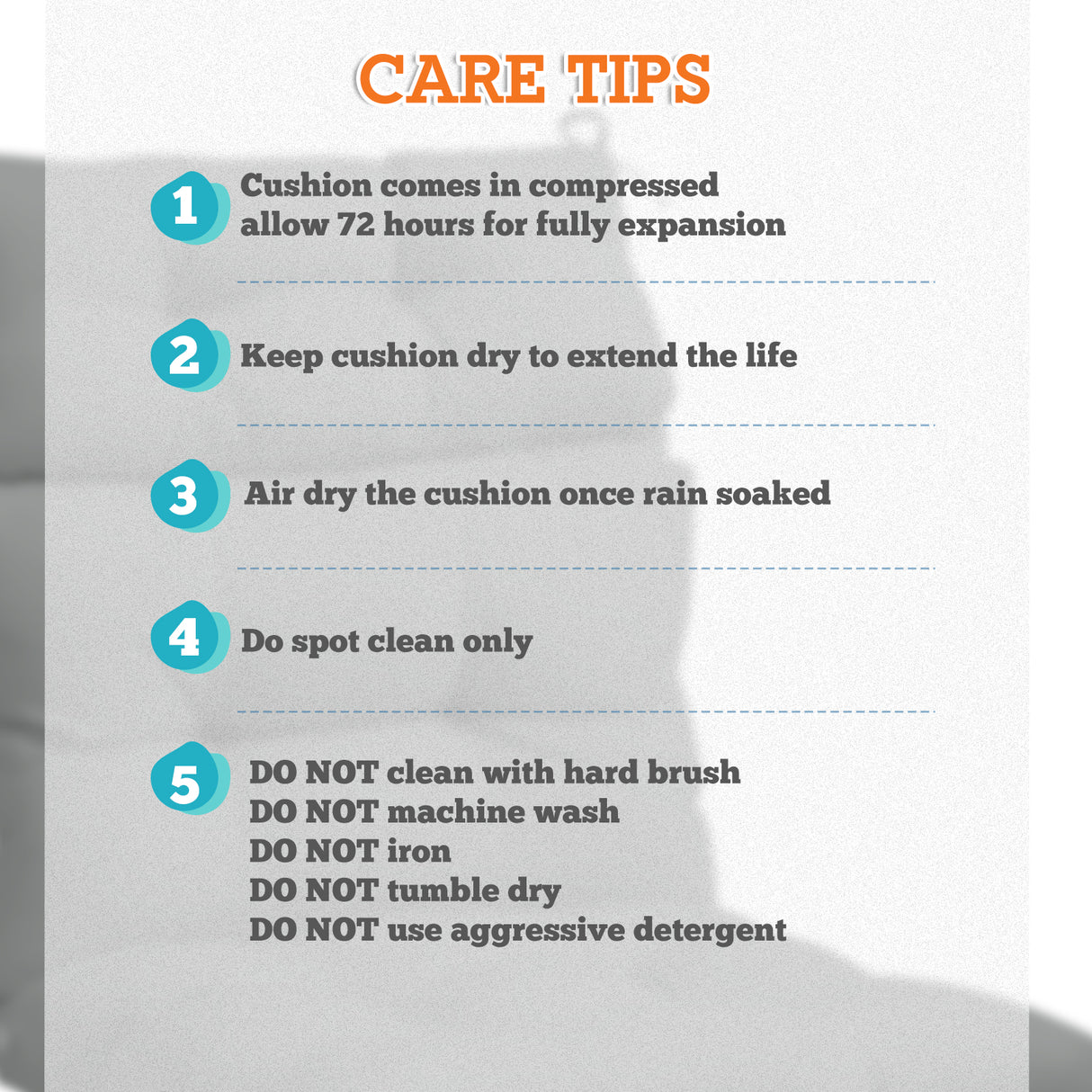 CARE TIPS

1 Cushion comes in compressed allow 72 hours for fully expansion

2 Keep cushion dry to extend the life

3 Air dry the cushion once rain soaked

4 Do spot clean only

5 DO NOT clean with hard brush
DO NOT machine wash
DO NOT iron
DO NOT tumble dry
DO NOT use aggressive detergent